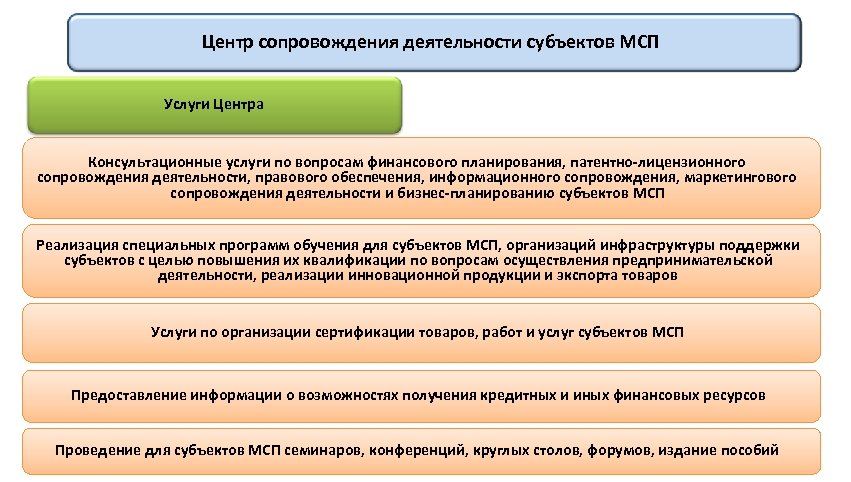 Центр сопровождения деятельности субъектов МСП

Услуги Центра

Консультационные услуги по вопросам финансового планирования, патентно-лицензионного сопровождения деятельности, правового обеспечения, информационного сопровождения, маркетингового сопровождения деятельности и бизнес-планированию субъектов МСП

Реализация специальных программ обучения для субъектов МСП, организаций инфраструктуры поддержки субъектов с целью повышения их квалификации по вопросам осуществления предпринимательской деятельности, реализации инновационной продукции и экспорта товаров

Услуги по организации сертификации товаров, работ и услуг субъектов МСП

Предоставление информации о возможностях получения кредитных и иных финансовых ресурсов

Проведение для субъектов МСП семинаров, конференций, круглых столов, форумов, издание пособий